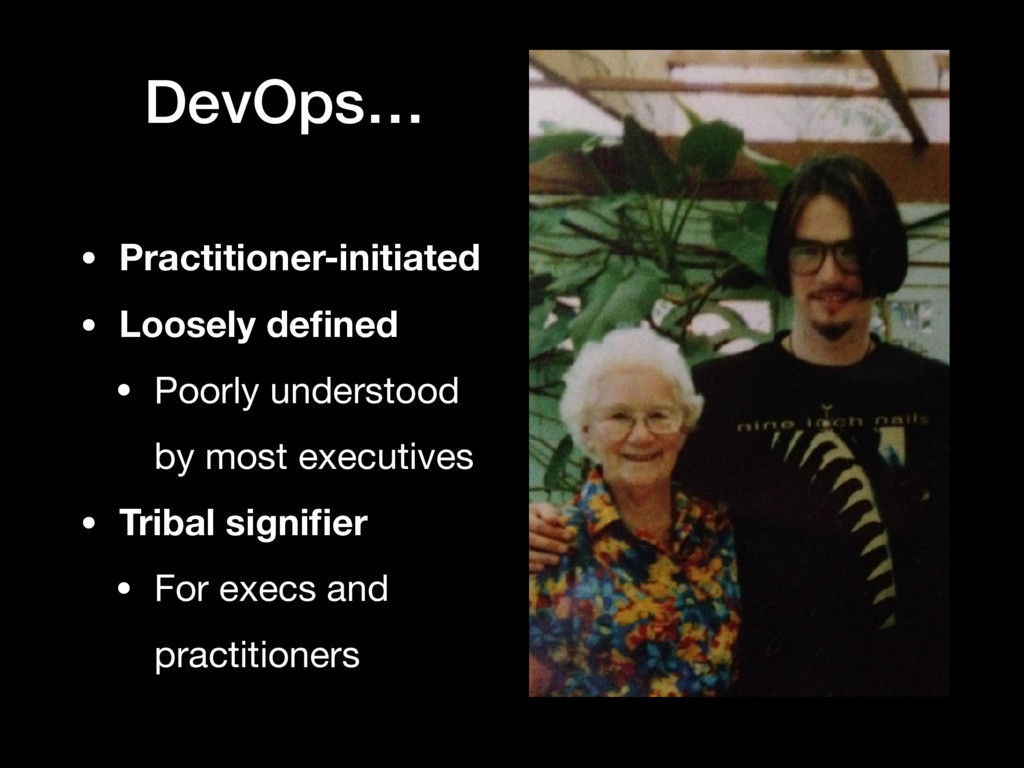 DevOps…

• Practitioner-initiated
• Loosely defined
  • Poorly understood by most executives
• Tribal signifier
  • For execs and practitioners

nine inch nails